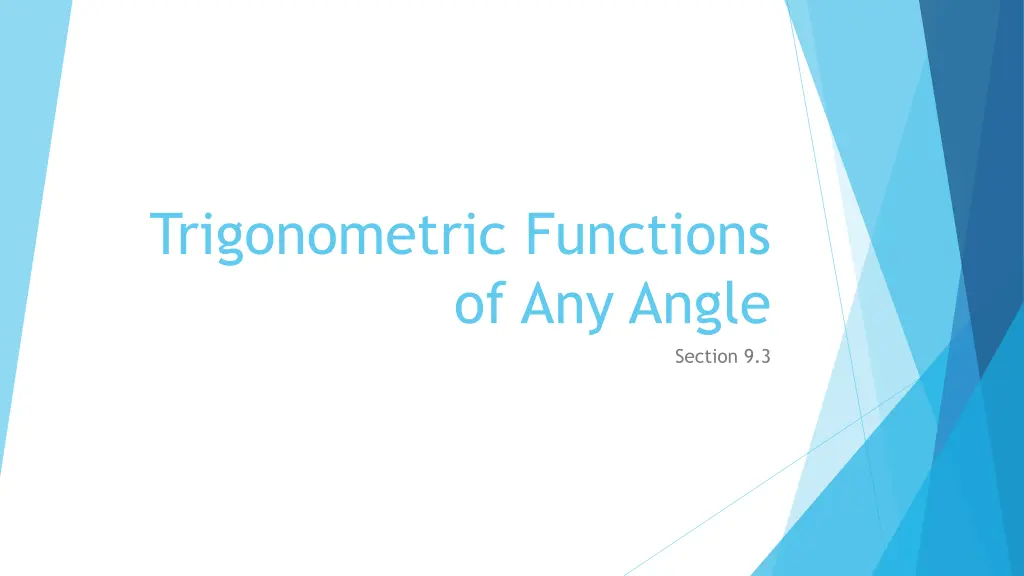 Trigonometric Functions of Any Angle

Section 9.3